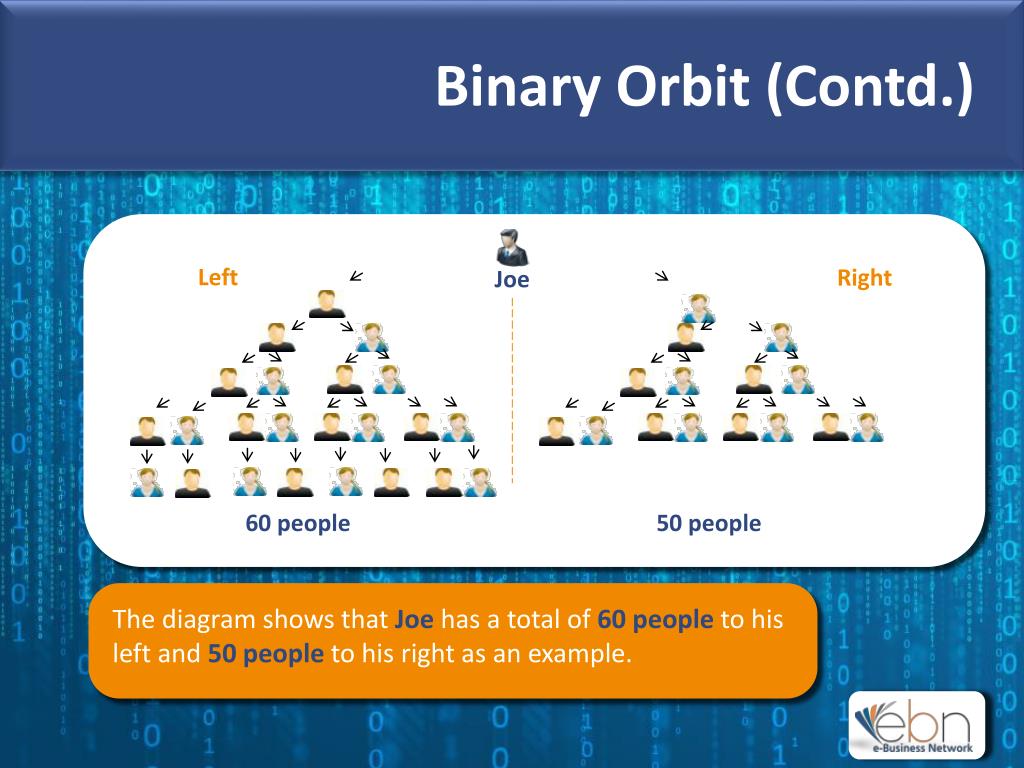 Binary Orbit (Contd.)

Left

Joe

Right

60 people

50 people

The diagram shows that Joe has a total of 60 people to his left and 50 people to his right as an example.

ebn
e-Business Network